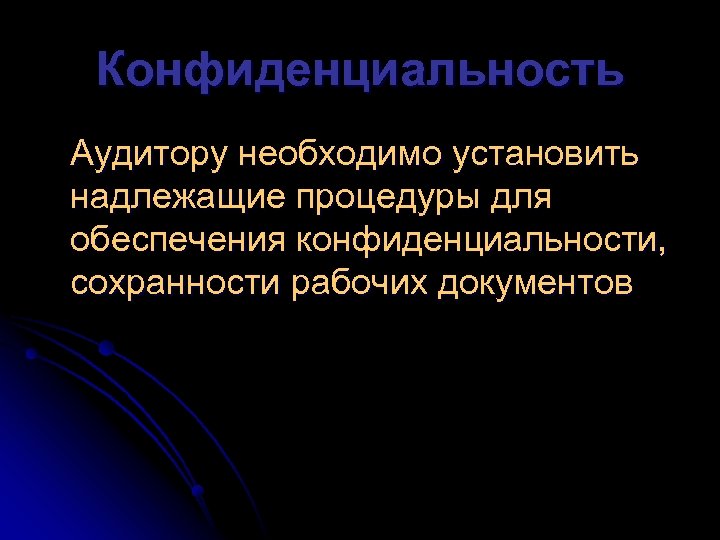 Конфиденциальность

Аудитору необходимо установить надлежащие процедуры для обеспечения конфиденциальности, сохранности рабочих документов